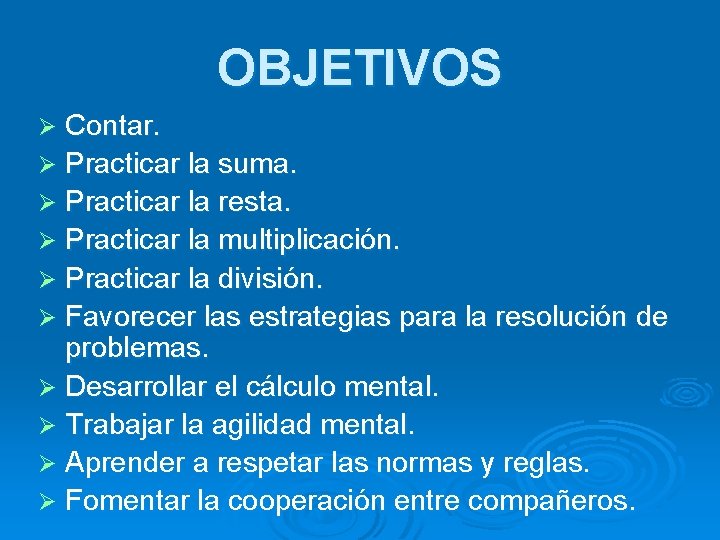 OBJETIVOS

➢ Contar.
➢ Practicar la suma.
➢ Practicar la resta.
➢ Practicar la multiplicación.
➢ Practicar la división.
➢ Favorecer las estrategias para la resolución de problemas.
➢ Desarrollar el cálculo mental.
➢ Trabajar la agilidad mental.
➢ Aprender a respetar las normas y reglas.
➢ Fomentar la cooperación entre compañeros.